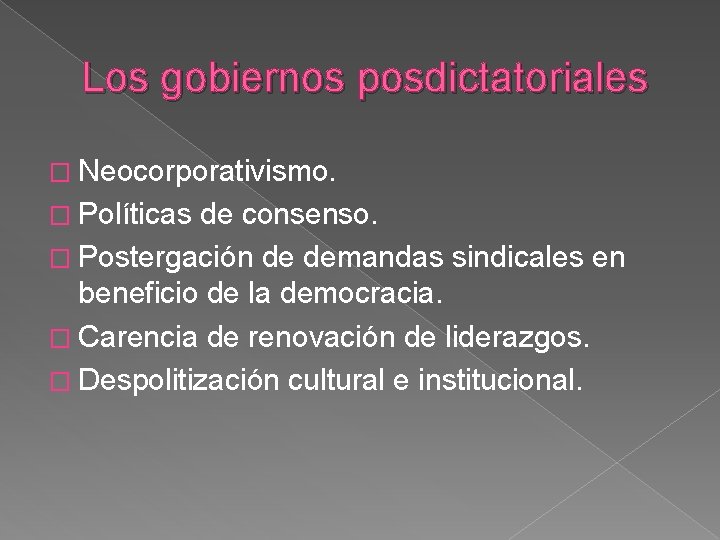 Los gobiernos posdictatoriales

- Neocorporativismo.
- Políticas de consenso.
- Postergación de demandas sindicales en beneficio de la democracia.
- Carencia de renovación de liderazgos.
- Despolitización cultural e institucional.